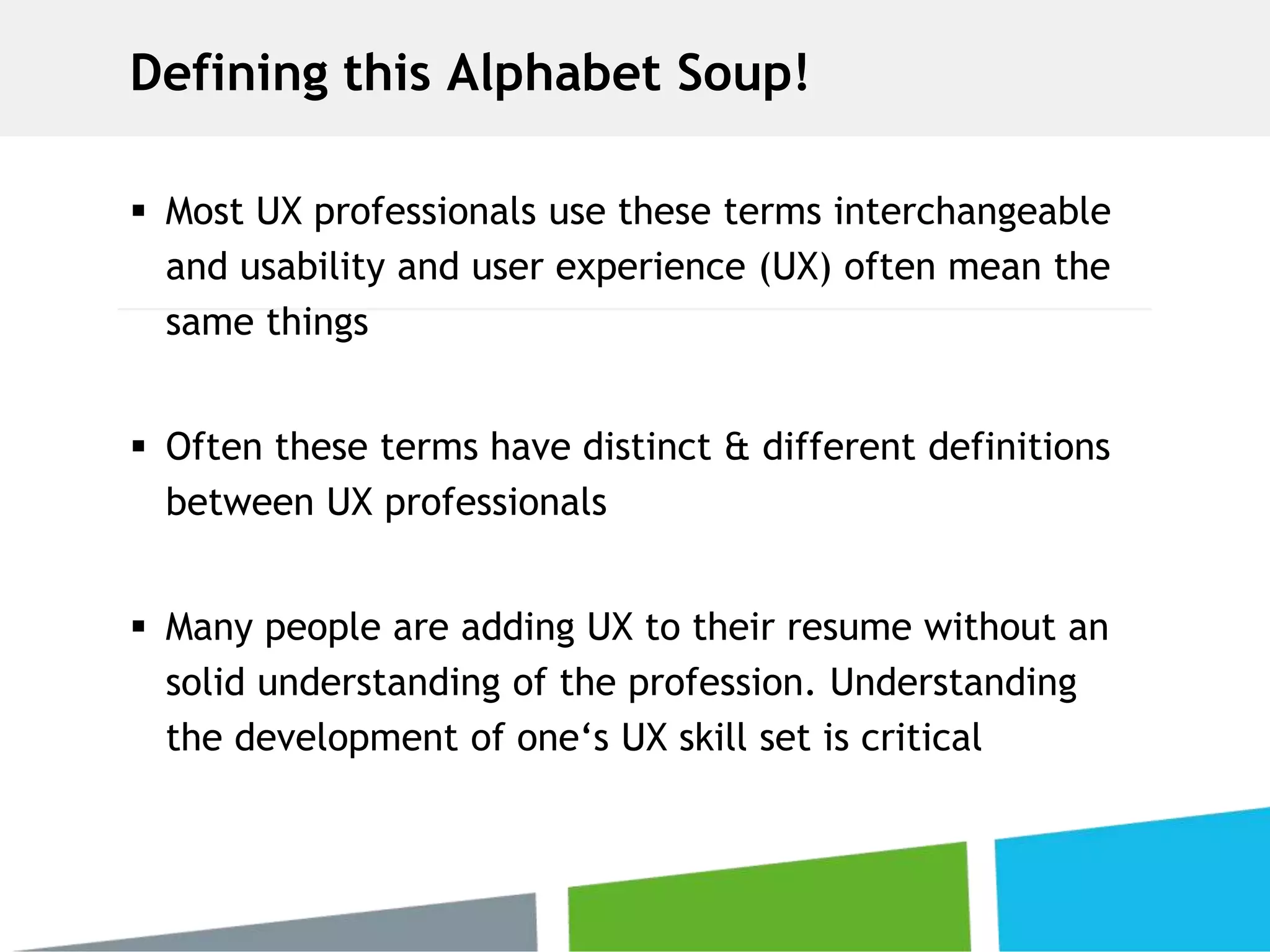 Defining this Alphabet Soup!

▪ Most UX professionals use these terms interchangeable and usability and user experience (UX) often mean the same things

▪ Often these terms have distinct & different definitions between UX professionals

▪ Many people are adding UX to their resume without an solid understanding of the profession. Understanding the development of one‘s UX skill set is critical